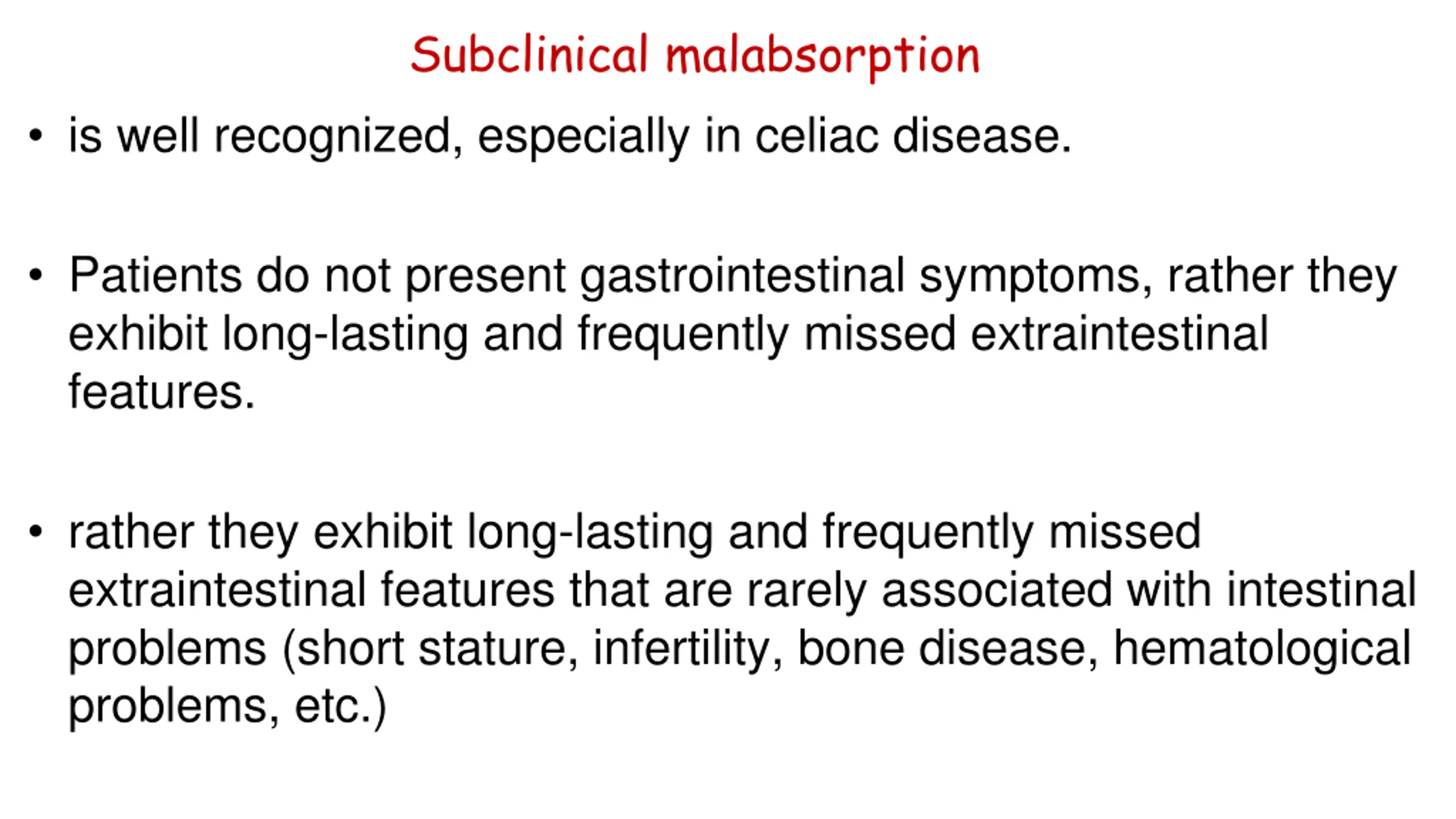 Subclinical malabsorption

• is well recognized, especially in celiac disease.

• Patients do not present gastrointestinal symptoms, rather they exhibit long-lasting and frequently missed extraintestinal features.

• rather they exhibit long-lasting and frequently missed extraintestinal features that are rarely associated with intestinal problems (short stature, infertility, bone disease, hematological problems, etc.)